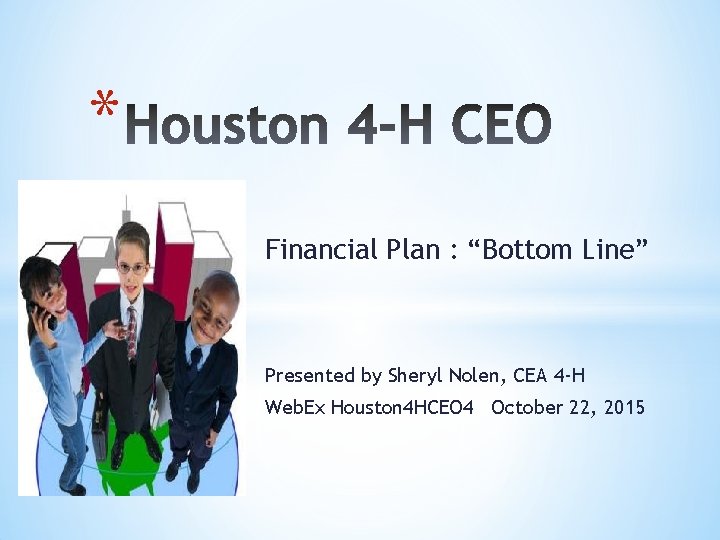 *Houston 4-H CEO

Financial Plan : “Bottom Line”

Presented by Sheryl Nolen, CEA 4-H
WebEx Houston4HCEO4 October 22, 2015